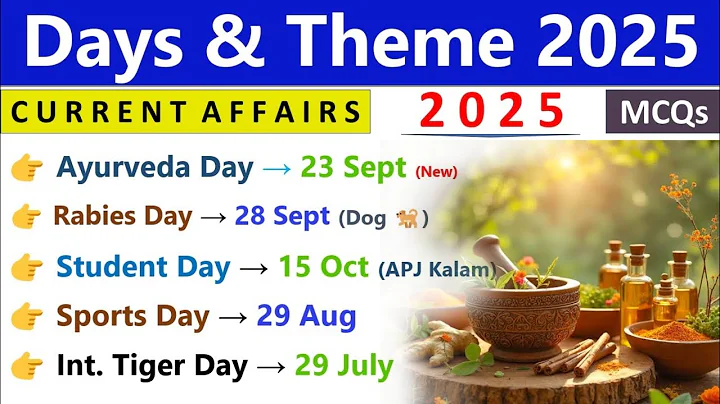 Days & Theme 2025

CURRENT AFFAIRS

2025

MCQs

👉 Ayurveda Day → 23 Sept (New)

👉 Rabies Day → 28 Sept (Dog 🐕)

👉 Student Day → 15 Oct (APJ Kalam)

👉 Sports Day → 29 Aug

👉 Int. Tiger Day → 29 July